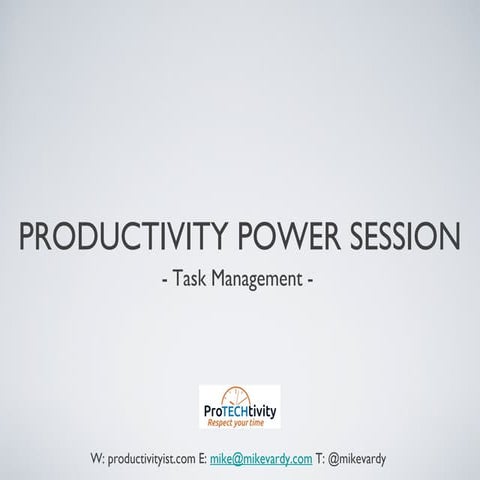 PRODUCTIVITY POWER SESSION

- Task Management -

ProTECHtivity
Respect your time

W: productivityist.com E: mike@mikevardy.com T: @mikevardy